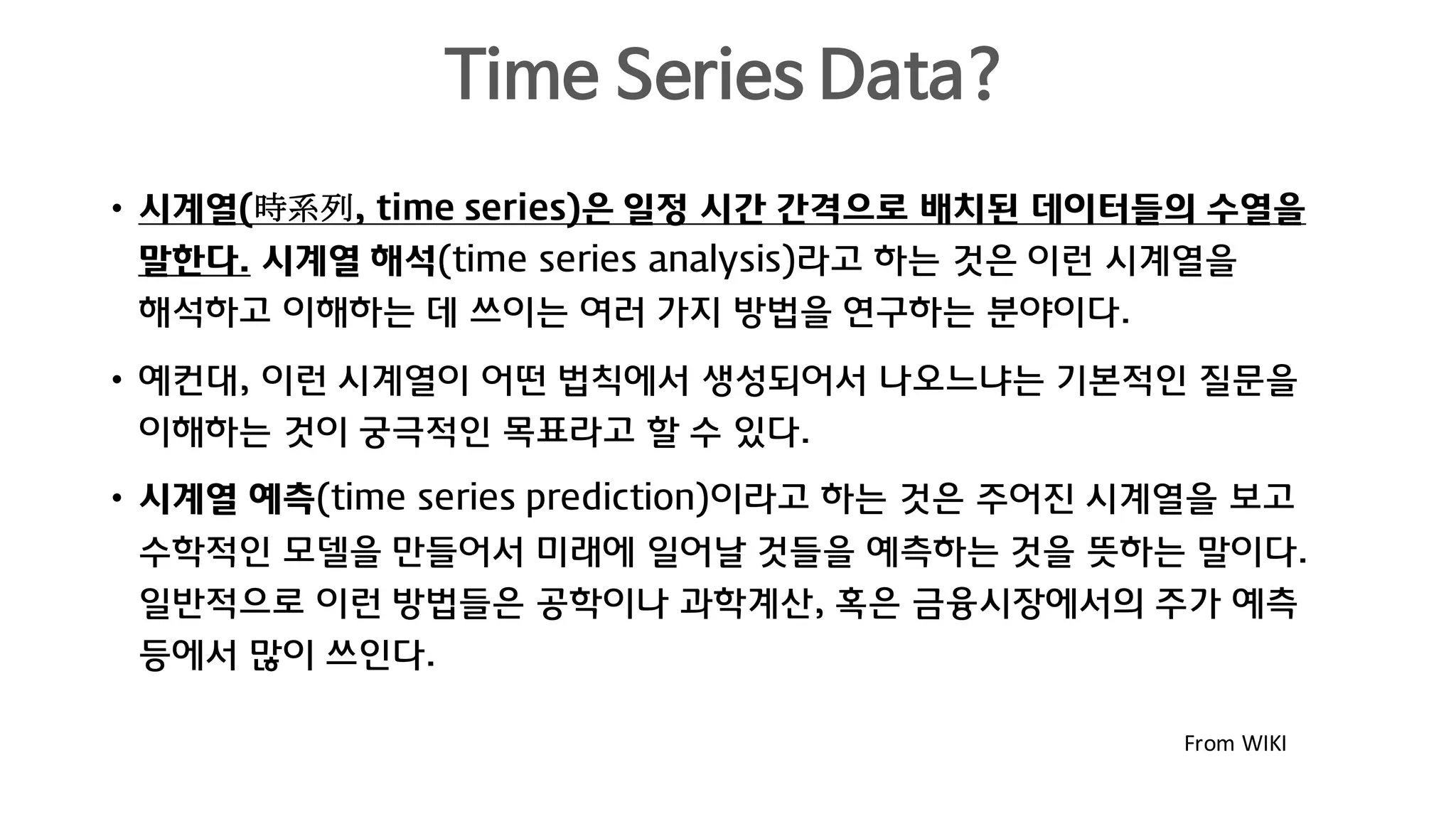 Time Series Data?

• 시계열(時系列, time series)은 일정 시간 간격으로 배치된 데이터들의 수열을 말한다. 시계열 해석(time series analysis)라고 하는 것은 이런 시계열을 해석하고 이해하는 데 쓰이는 여러 가지 방법을 연구하는 분야이다.

• 예컨대, 이런 시계열이 어떤 법칙에서 생성되어서 나오느냐는 기본적인 질문을 이해하는 것이 궁극적인 목표라고 할 수 있다.

• 시계열 예측(time series prediction)이라고 하는 것은 주어진 시계열을 보고 수학적인 모델을 만들어서 미래에 일어날 것들을 예측하는 것을 뜻하는 말이다. 일반적으로 이런 방법들은 공학이나 과학계산, 혹은 금융시장에서의 주가 예측 등에서 많이 쓰인다.

From WIKI